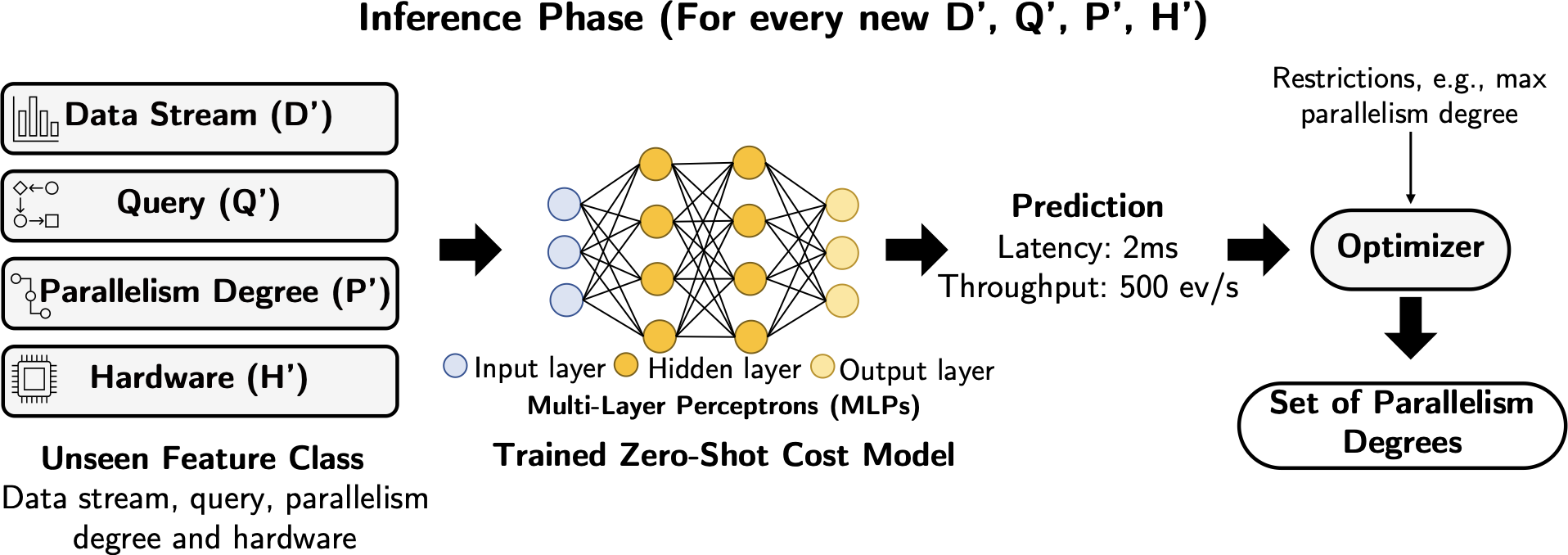 Inference Phase (For every new D', Q', P', H')

Data Stream (D')

Query (Q')

Parallelism Degree (P')

Hardware (H')

Unseen Feature Class
Data stream, query, parallelism degree and hardware

Input layer Hidden layer Output layer
Multi-Layer Perceptrons (MLPs)

Trained Zero-Shot Cost Model

Prediction
Latency: 2ms
Throughput: 500 ev/s

Restrictions, e.g., max parallelism degree

Optimizer

Set of Parallelism Degrees